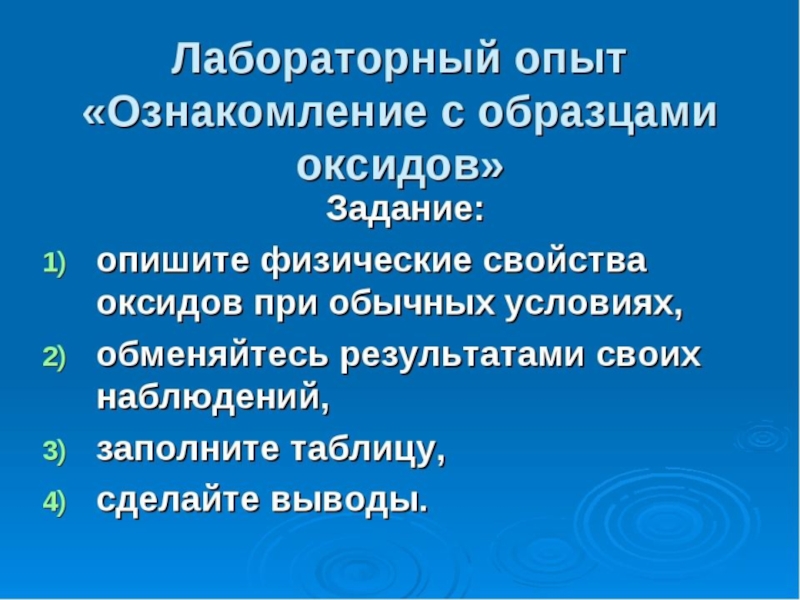 Лабораторный опыт «Ознакомление с образцами оксидов»

Задание:

1) опишите физические свойства оксидов при обычных условиях,

2) обменяйтесь результатами своих наблюдений,

3) заполните таблицу,

4) сделайте выводы.